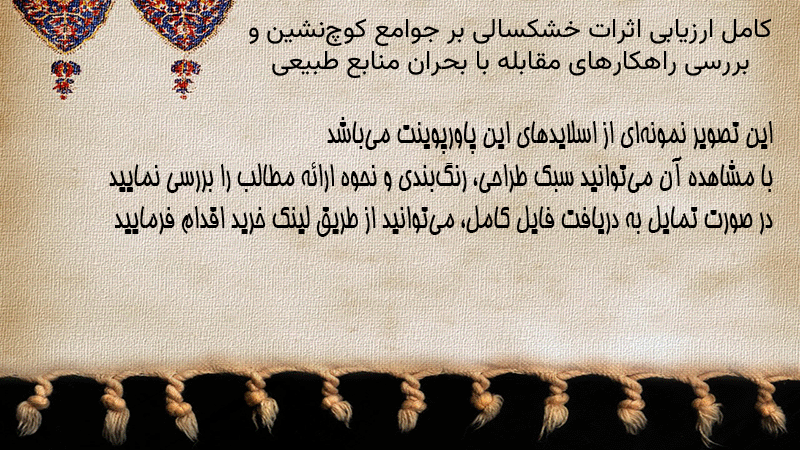 کامل ارزیابی اثرات خشکسالی بر جوامع کوچ‌نشین و بررسی راهکارهای مقابله با بحران منابع طبیعی

این تصویر نمونه‌ای از اسلایدهای این پاورپوینت می‌باشد
با مشاهده آن می‌توانید سبک طراحی، رنگ‌بندی و نحوه ارائه مطالب را بررسی نمایید
در صورت تمایل به دریافت فایل کامل، می‌توانید از طریق لینک خرید اقدام فرمایید